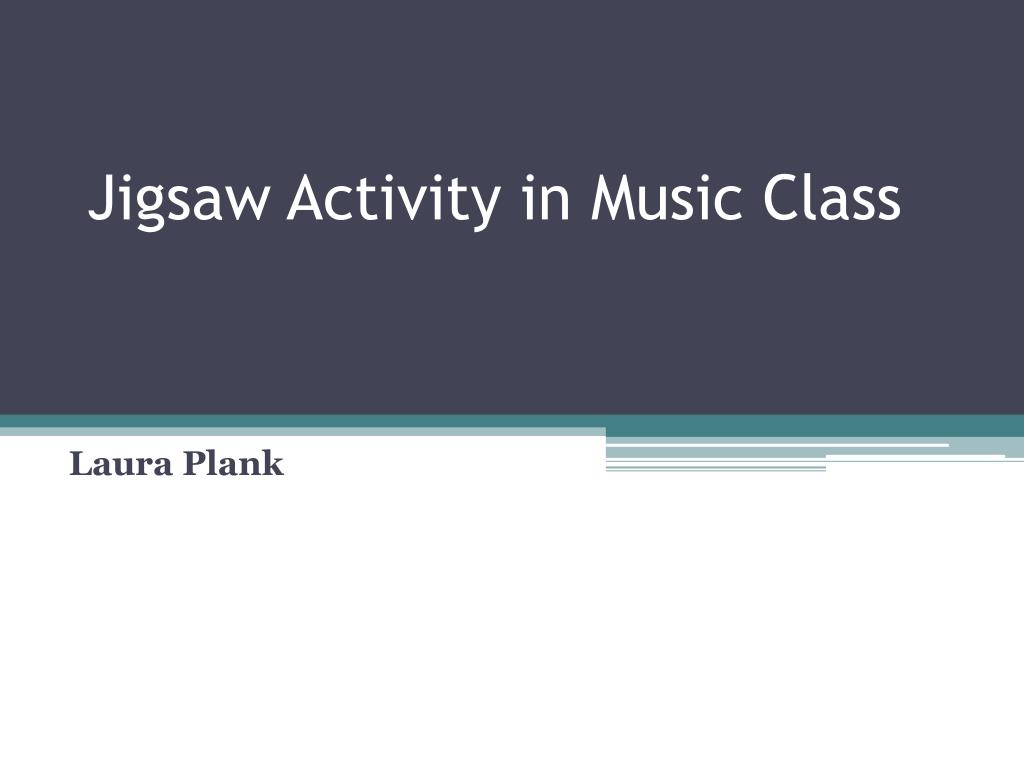 Jigsaw Activity in Music Class

Laura Plank